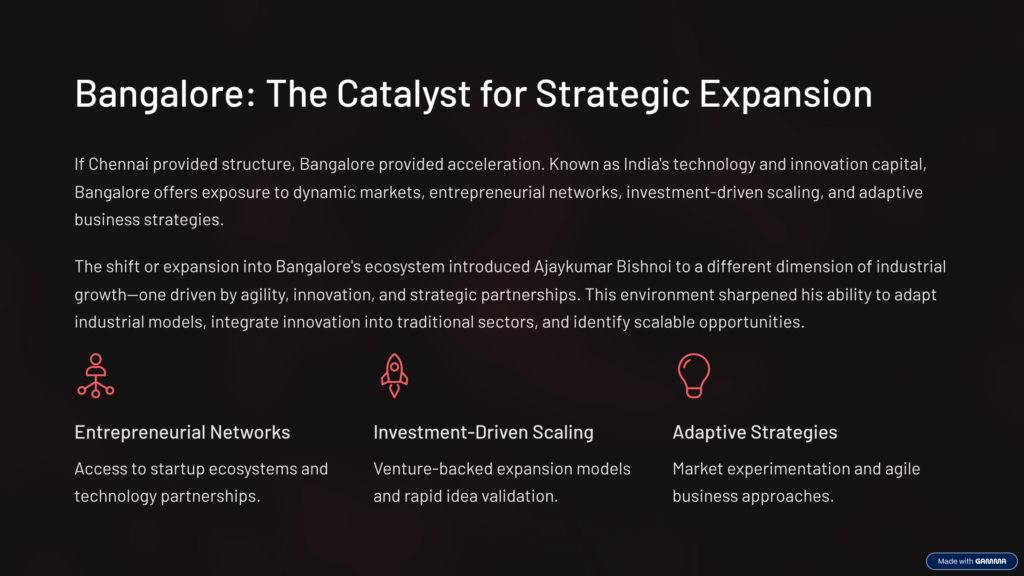 Bangalore: The Catalyst for Strategic Expansion

If Chennai provided structure, Bangalore provided acceleration. Known as India's technology and innovation capital, Bangalore offers exposure to dynamic markets, entrepreneurial networks, investment-driven scaling, and adaptive business strategies.

The shift or expansion into Bangalore's ecosystem introduced Ajaykumar Bishnoi to a different dimension of industrial growth—one driven by agility, innovation, and strategic partnerships. This environment sharpened his ability to adapt industrial models, integrate innovation into traditional sectors, and identify scalable opportunities.

Entrepreneurial Networks

Access to startup ecosystems and technology partnerships.

Investment-Driven Scaling

Venture-backed expansion models and rapid idea validation.

Adaptive Strategies

Market experimentation and agile business approaches.

Made with GAMMA